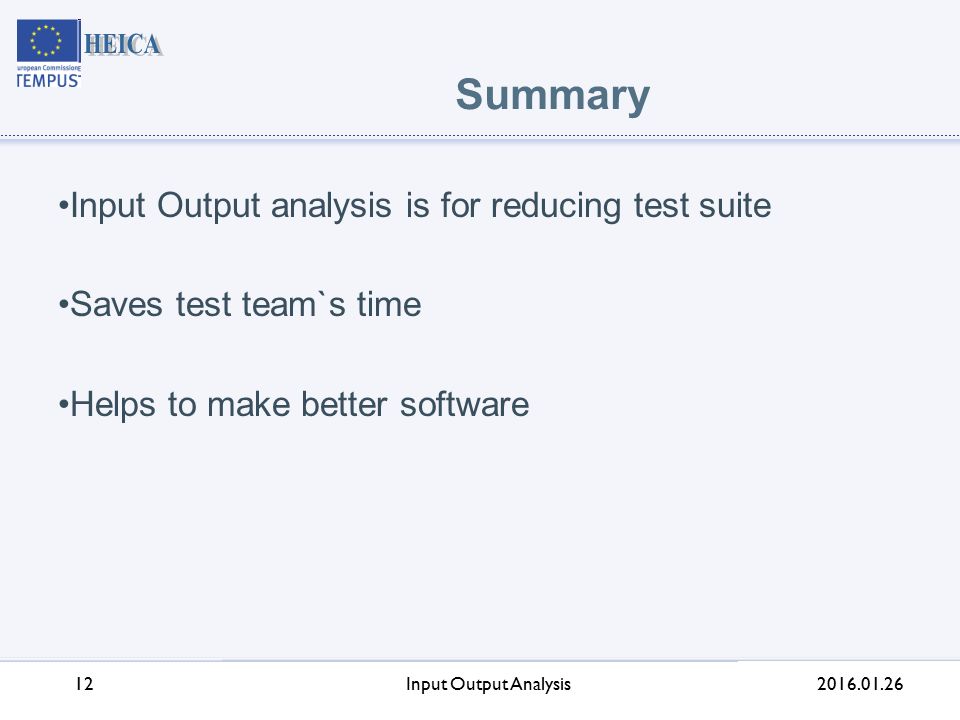 uropean Commission
TEMPUS

HEICA

Summary

•Input Output analysis is for reducing test suite

•Saves test team`s time

•Helps to make better software

12 Input Output Analysis 2016.01.26